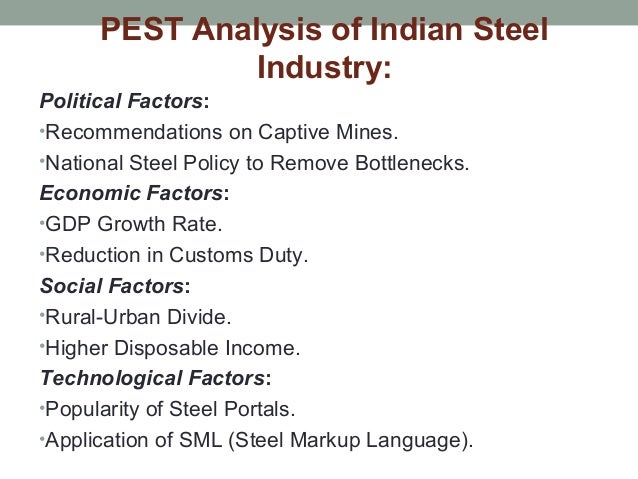 PEST Analysis of Indian Steel Industry:

Political Factors:
•Recommendations on Captive Mines.
•National Steel Policy to Remove Bottlenecks.

Economic Factors:
•GDP Growth Rate.
•Reduction in Customs Duty.

Social Factors:
•Rural-Urban Divide.
•Higher Disposable Income.

Technological Factors:
•Popularity of Steel Portals.
•Application of SML (Steel Markup Language).